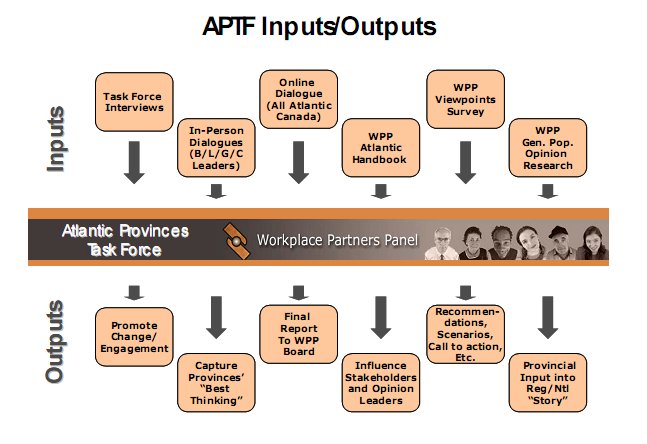 APTF Inputs/Outputs

Inputs

Task Force Interviews

In-Person Dialogues (B/L/G/C Leaders)

Online Dialogue (All Atlantic Canada)

WPP Atlantic Handbook

WPP Viewpoints Survey

WPP Gen. Pop. Opinion Research

Atlantic Provinces Task Force

Workplace Partners Panel

Outputs

Promote Change/ Engagement

Capture Provinces' "Best Thinking"

Final Report To WPP Board

Influence Stakeholders and Opinion Leaders

Recommendations, Scenarios, Call to action, Etc.

Provincial Input into Reg/Ntl "Story"